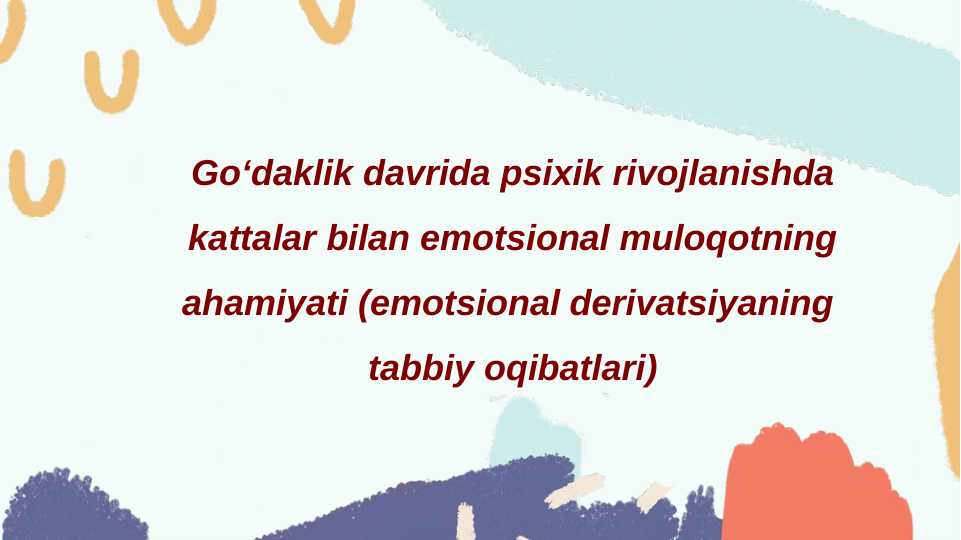 Go‘daklik davrida psixik rivojlanishda kattalar bilan emotsional muloqotning ahamiyati (emotsional derivatsiyaning tabbiy oqibatlari)